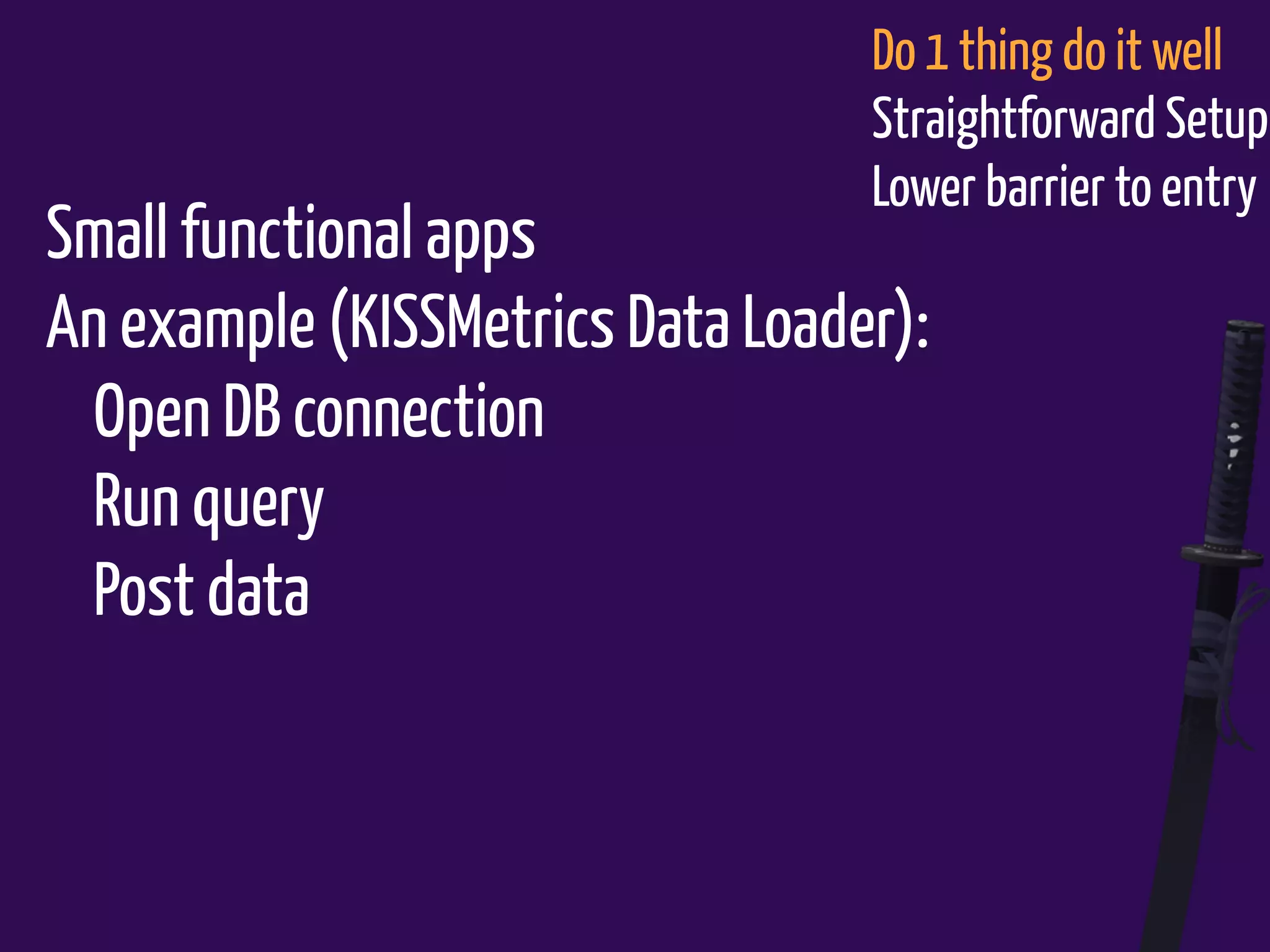 Do 1 thing do it well
Straightforward Setup
Lower barrier to entry

Small functional apps
An example (KISSMetrics Data Loader):
Open DB connection
Run query
Post data